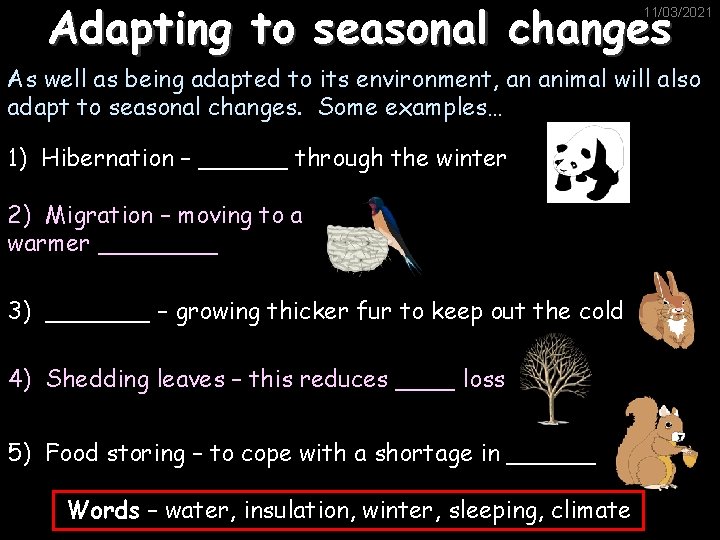 11/03/2021

Adapting to seasonal changes

As well as being adapted to its environment, an animal will also adapt to seasonal changes. Some examples…

1) Hibernation – ______ through the winter

2) Migration – moving to a warmer ________

3) _______ – growing thicker fur to keep out the cold

4) Shedding leaves – this reduces ____ loss

5) Food storing – to cope with a shortage in ______

Words – water, insulation, winter, sleeping, climate